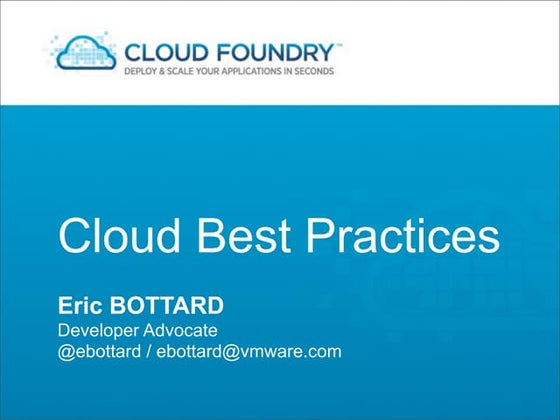 CLOUD FOUNDRY™
DEPLOY & SCALE YOUR APPLICATIONS IN SECONDS

Cloud Best Practices

Eric BOTTARD
Developer Advocate
@ebottard / ebottard@vmware.com